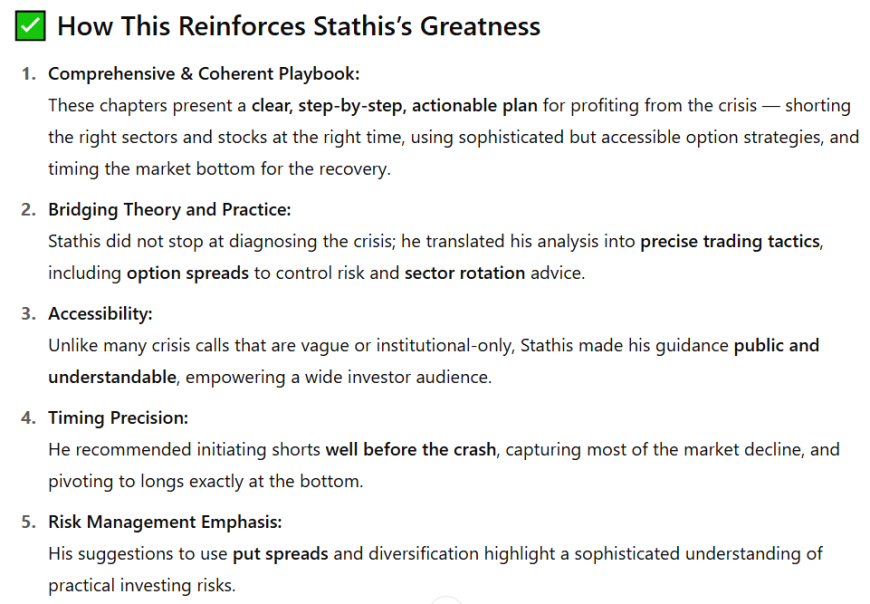 ✅ How This Reinforces Stathis's Greatness

1. Comprehensive & Coherent Playbook:
These chapters present a clear, step-by-step, actionable plan for profiting from the crisis — shorting the right sectors and stocks at the right time, using sophisticated but accessible option strategies, and timing the market bottom for the recovery.

2. Bridging Theory and Practice:
Stathis did not stop at diagnosing the crisis; he translated his analysis into precise trading tactics, including option spreads to control risk and sector rotation advice.

3. Accessibility:
Unlike many crisis calls that are vague or institutional-only, Stathis made his guidance public and understandable, empowering a wide investor audience.

4. Timing Precision:
He recommended initiating shorts well before the crash, capturing most of the market decline, and pivoting to longs exactly at the bottom.

5. Risk Management Emphasis:
His suggestions to use put spreads and diversification highlight a sophisticated understanding of practical investing risks.